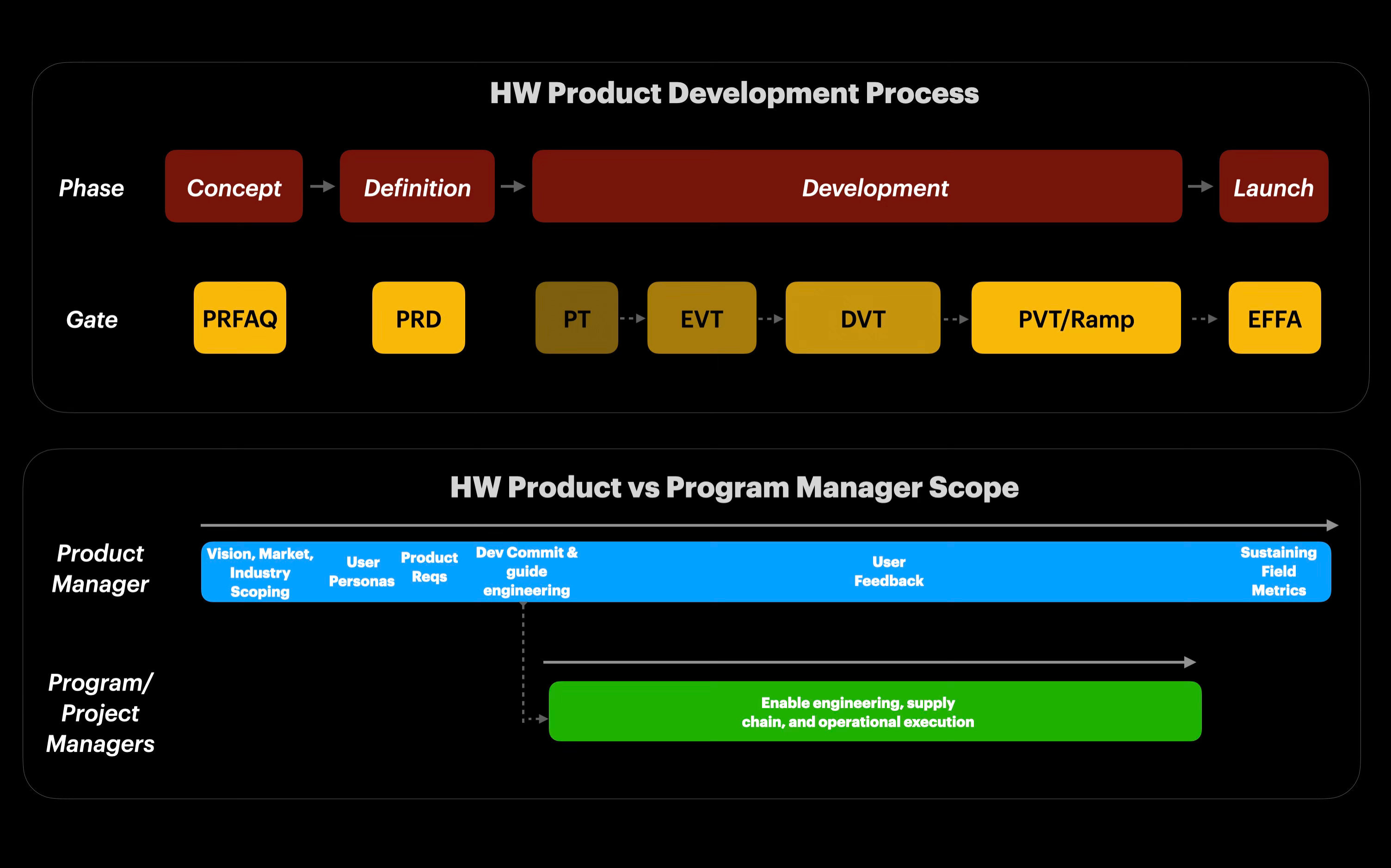 HW Product Development Process

Phase
Concept
Definition
Development
Launch

Gate
PRFAQ
PRD
PT
EVT
DVT
PVT/Ramp
EFFA

HW Product vs Program Manager Scope

Product Manager
Vision, Market, Industry Scoping
User Personas
Product Reqs
Dev Commit & guide engineering
User Feedback
Sustaining Field Metrics

Program/ Project Managers
Enable engineering, supply chain, and operational execution